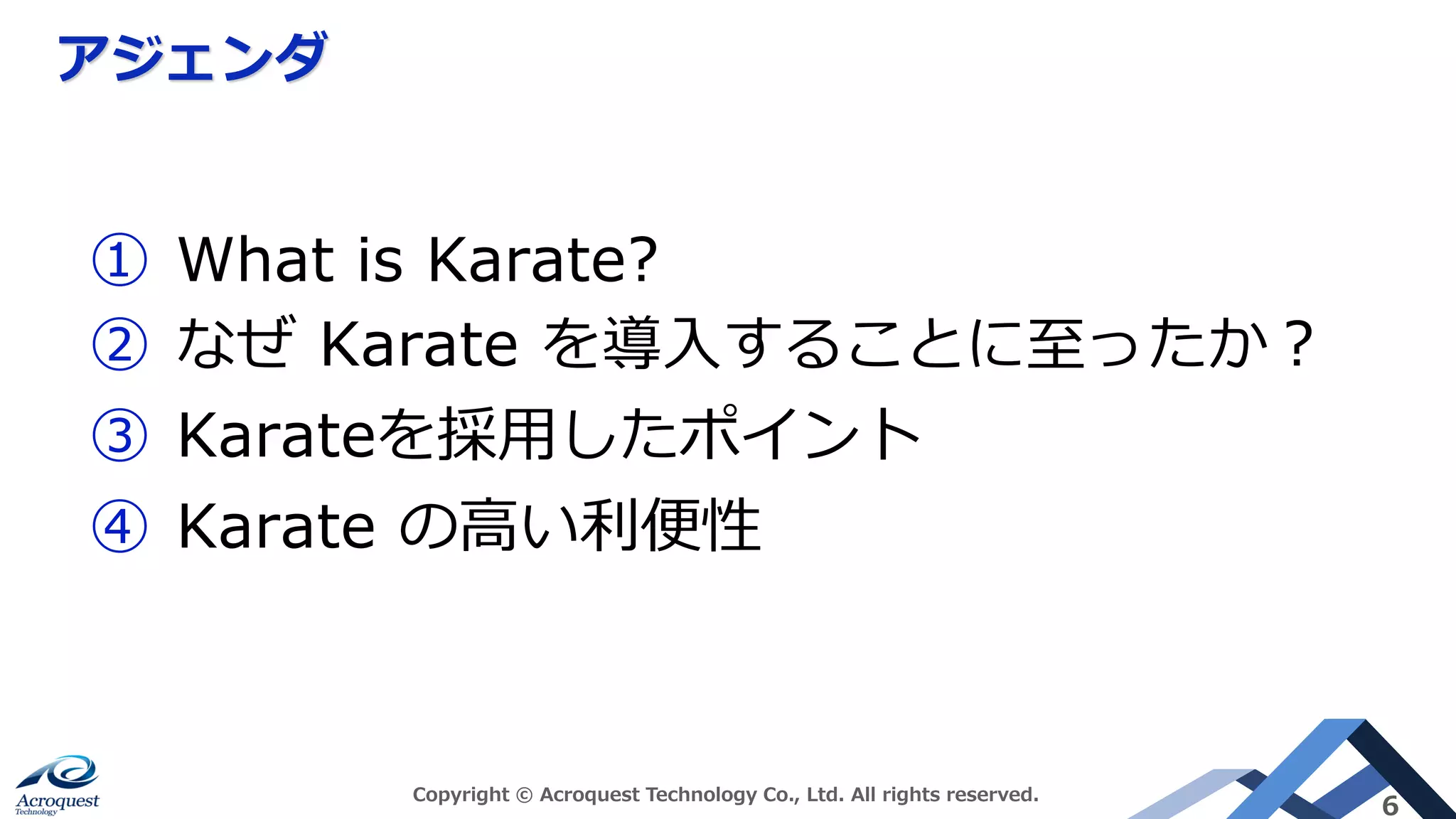 アジェンダ

① What is Karate?
② なぜ Karate を導入することに至ったか？
③ Karateを採用したポイント
④ Karate の高い利便性

Acroquest Technology

Copyright © Acroquest Technology Co., Ltd. All rights reserved.

6